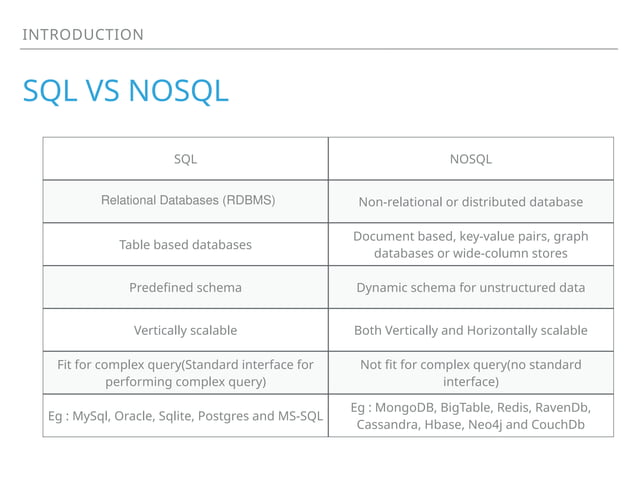 INTRODUCTION

SQL VS NOSQL

| SQL | NOSQL |
|---|---|
| Relational Databases (RDBMS) | Non-relational or distributed database |
| Table based databases | Document based, key-value pairs, graph databases or wide-column stores |
| Predefined schema | Dynamic schema for unstructured data |
| Vertically scalable | Both Vertically and Horizontally scalable |
| Fit for complex query(Standard interface for performing complex query) | Not fit for complex query(no standard interface) |
| Eg : MySql, Oracle, Sqlite, Postgres and MS-SQL | Eg : MongoDB, BigTable, Redis, RavenDb, Cassandra, Hbase, Neo4j and CouchDb |